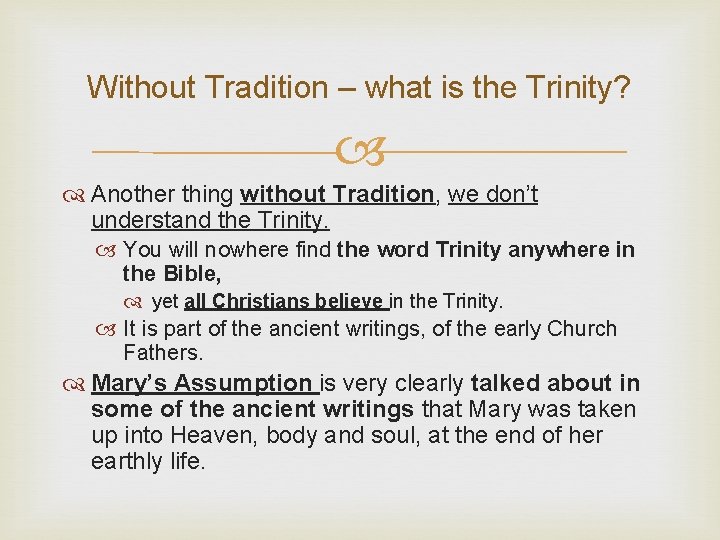 Without Tradition – what is the Trinity?

Another thing without Tradition, we don't understand the Trinity.

You will nowhere find the word Trinity anywhere in the Bible,

yet all Christians believe in the Trinity.

It is part of the ancient writings, of the early Church Fathers.

Mary's Assumption is very clearly talked about in some of the ancient writings that Mary was taken up into Heaven, body and soul, at the end of her earthly life.